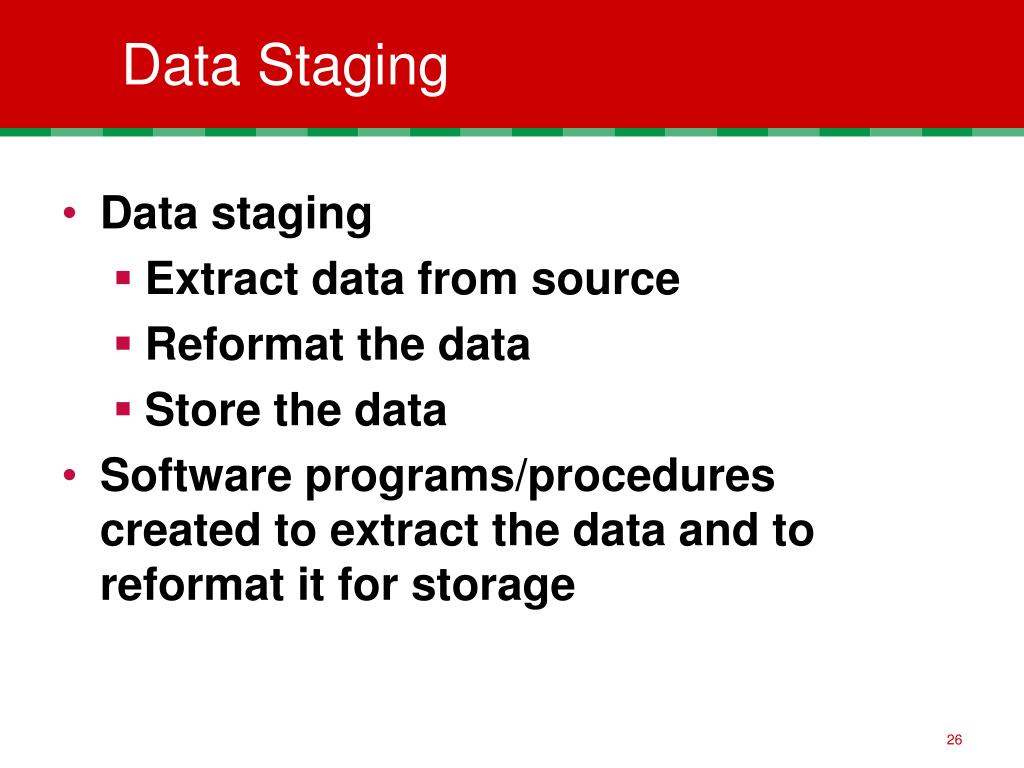 Data Staging

• Data staging
 ▪ Extract data from source
 ▪ Reformat the data
 ▪ Store the data
• Software programs/procedures created to extract the data and to reformat it for storage

26